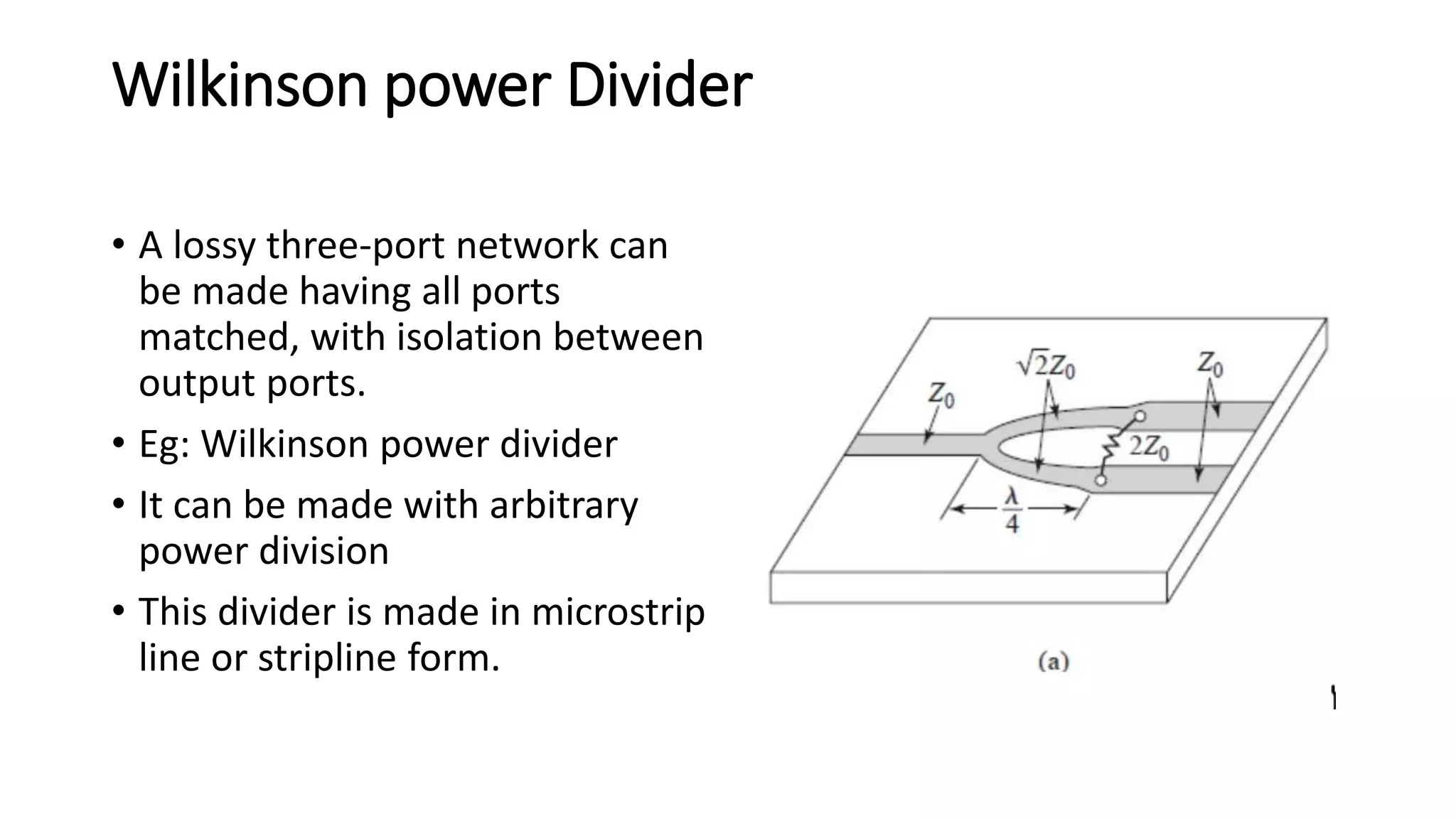 Wilkinson power Divider

• A lossy three-port network can be made having all ports matched, with isolation between output ports.

• Eg: Wilkinson power divider

• It can be made with arbitrary power division

• This divider is made in microstrip line or stripline form.

$Z_0$

$\sqrt{2}Z_0$

$Z_0$

$2Z_0$

$\frac{\lambda}{4}$

(a)